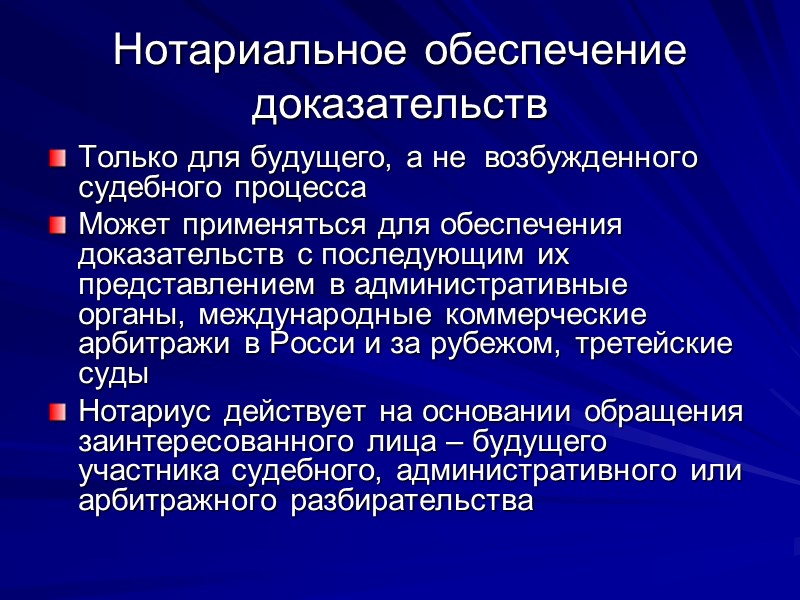 Нотариальное обеспечение доказательств

Только для будущего, а не возбужденного судебного процесса

Может применяться для обеспечения доказательств с последующим их представлением в административные органы, международные коммерческие арбитражи в Росси и за рубежом, третейские суды

Нотариус действует на основании обращения заинтересованного лица – будущего участника судебного, административного или арбитражного разбирательства